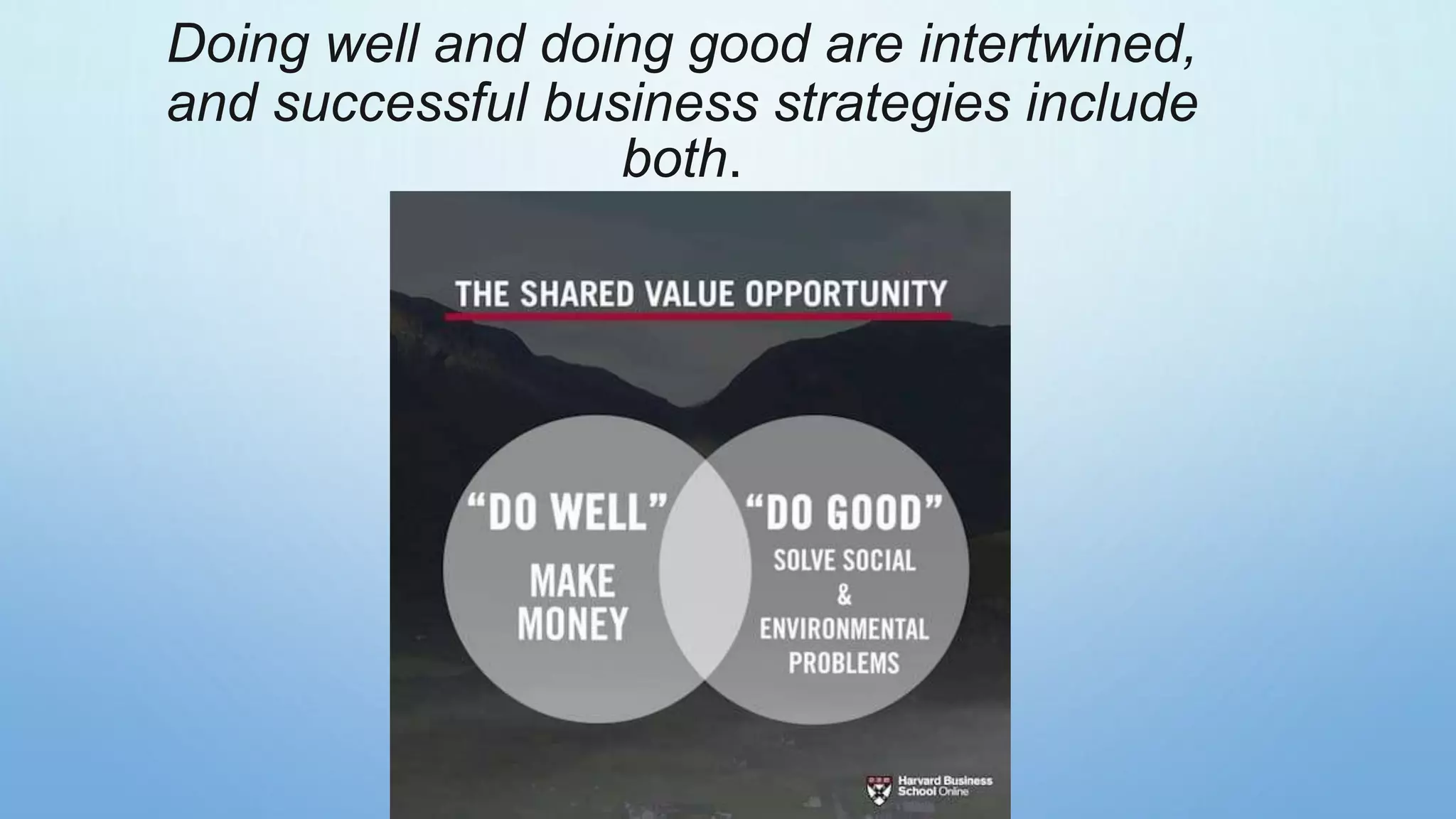 Doing well and doing good are intertwined, and successful business strategies include both.

THE SHARED VALUE OPPORTUNITY

"DO WELL"
MAKE MONEY

"DO GOOD"
SOLVE SOCIAL & ENVIRONMENTAL PROBLEMS

Harvard Business School Online